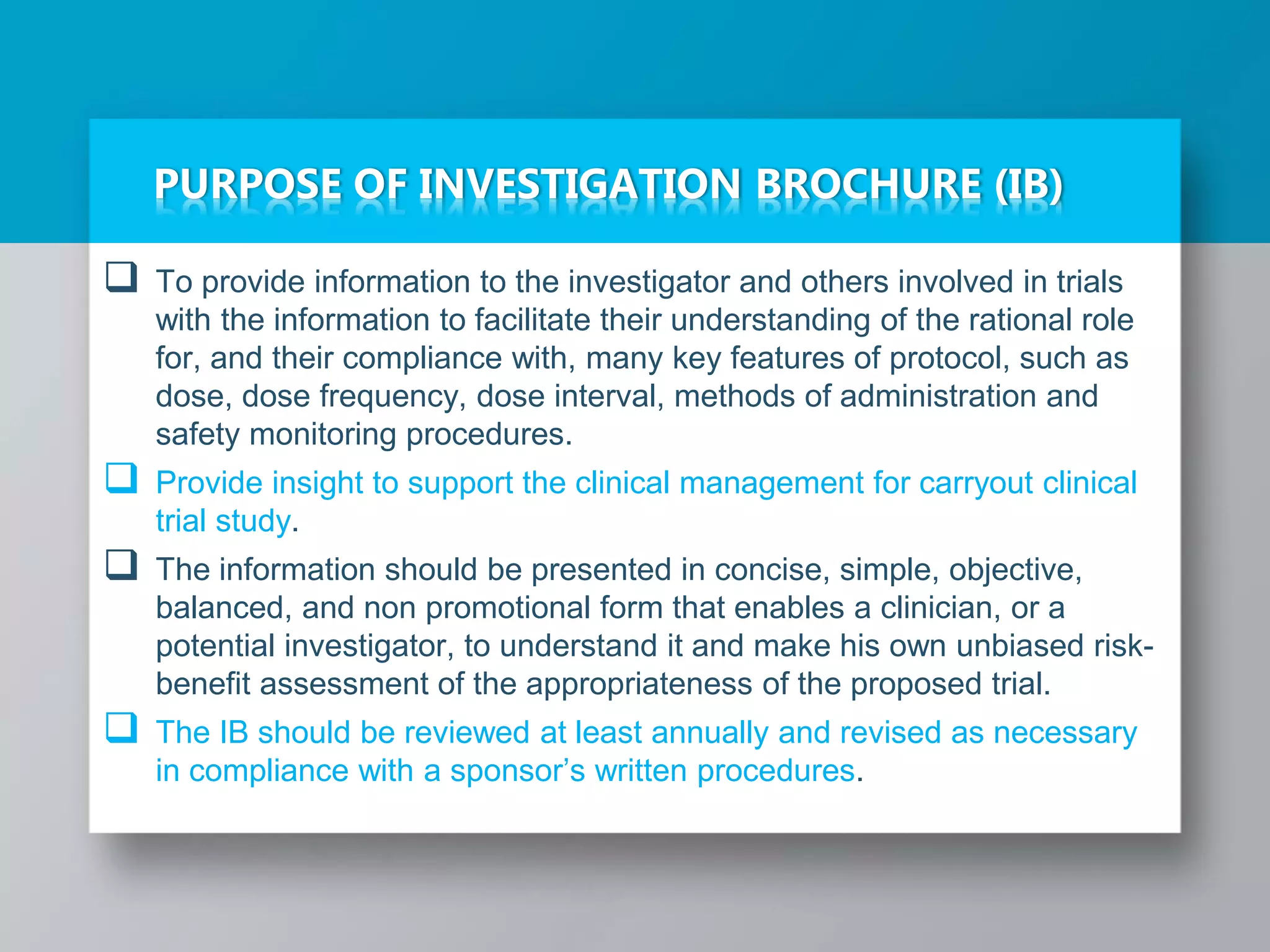 PURPOSE OF INVESTIGATION BROCHURE (IB)

❑ To provide information to the investigator and others involved in trials with the information to facilitate their understanding of the rational role for, and their compliance with, many key features of protocol, such as dose, dose frequency, dose interval, methods of administration and safety monitoring procedures.

❑ Provide insight to support the clinical management for carryout clinical trial study.

❑ The information should be presented in concise, simple, objective, balanced, and non promotional form that enables a clinician, or a potential investigator, to understand it and make his own unbiased risk-benefit assessment of the appropriateness of the proposed trial.

❑ The IB should be reviewed at least annually and revised as necessary in compliance with a sponsor's written procedures.